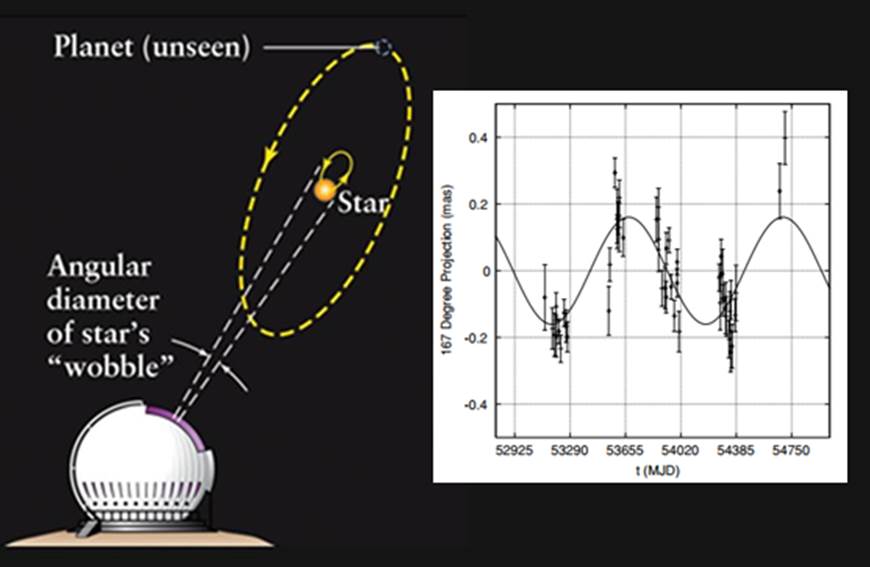 Planet (unseen)

Star

Angular diameter of star's "wobble"

167 Degree Projection (mas)

0.4
0.2
0
-0.2
-0.4

52925 53290 53655 54020 54385 54750

t (MJD)